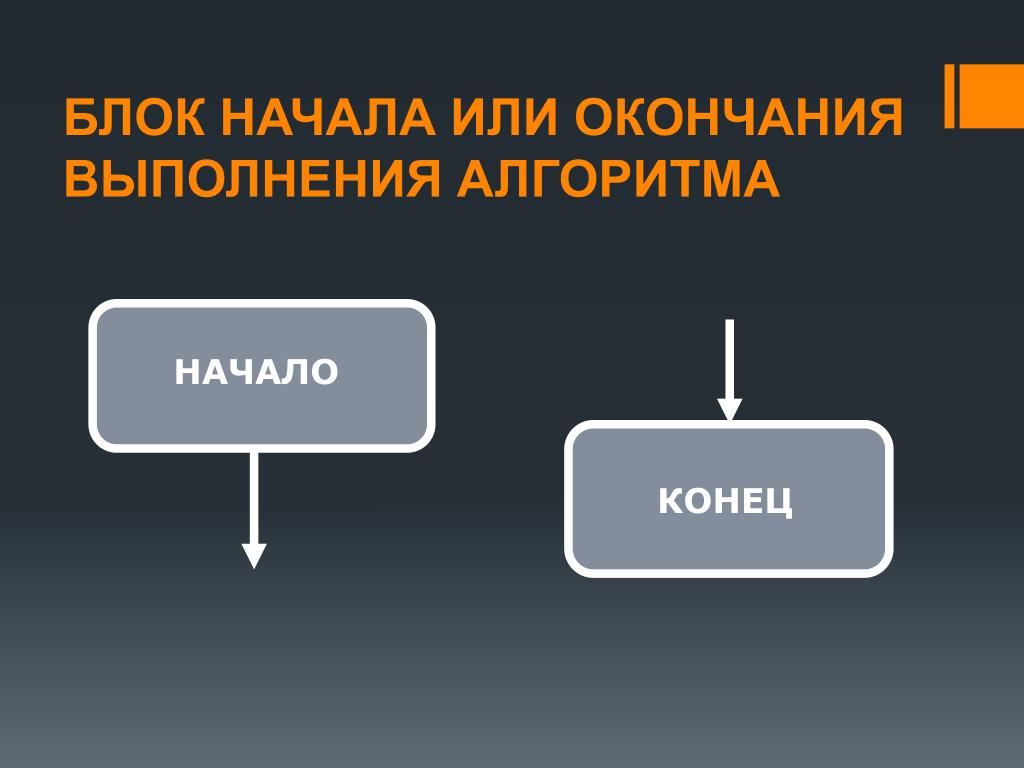 БЛОК НАЧАЛА ИЛИ ОКОНЧАНИЯ ВЫПОЛНЕНИЯ АЛГОРИТМА

НАЧАЛО

КОНЕЦ